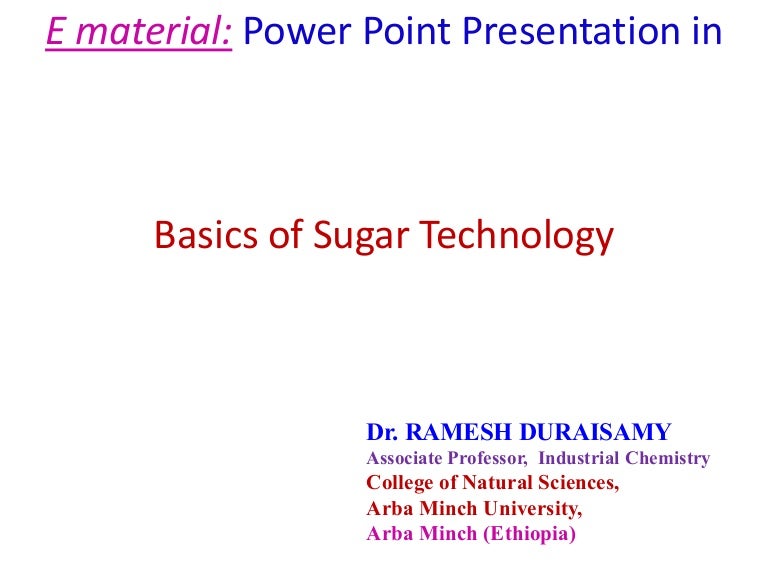 E material: Power Point Presentation in

Basics of Sugar Technology

Dr. RAMESH DURAISAMY
Associate Professor, Industrial Chemistry
College of Natural Sciences,
Arba Minch University,
Arba Minch (Ethiopia)